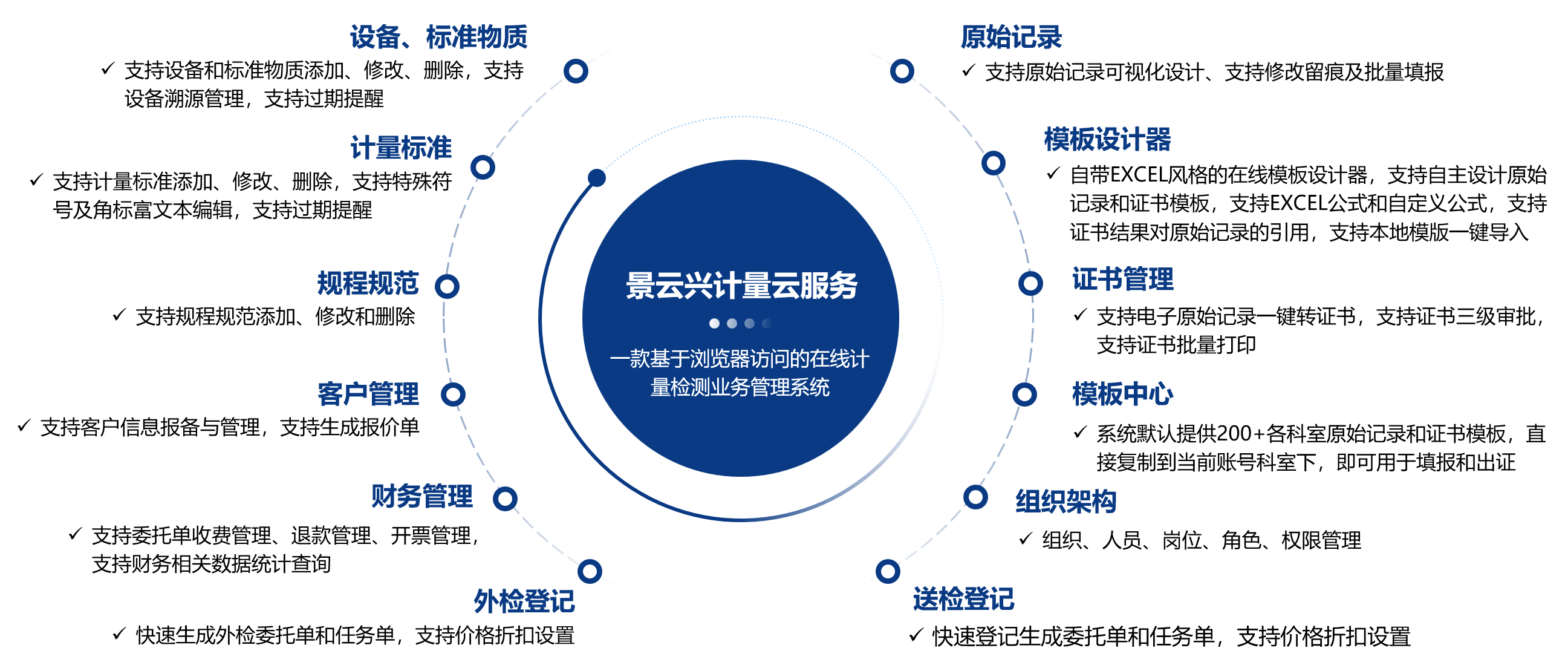 设备、标准物质
✓ 支持设备和标准物质添加、修改、删除，支持设备溯源管理，支持过期提醒

计量标准
✓ 支持计量标准添加、修改、删除，支持特殊符号及角标富文本编辑，支持过期提醒

规程规范
✓ 支持规程规范添加、修改和删除

客户管理
✓ 支持客户信息报备与管理，支持生成报价单

财务管理
✓ 支持委托单收费管理、退款管理、开票管理，支持财务相关数据统计查询

外检登记
✓ 快速生成外检委托单和任务单，支持价格折扣设置

景云兴计量云服务

一款基于浏览器访问的在线计量检测业务管理系统

原始记录
✓ 支持原始记录可视化设计、支持修改留痕及批量填报

模板设计器
✓ 自带EXCEL风格的在线模板设计器，支持自主设计原始记录和证书模板，支持EXCEL公式和自定义公式，支持证书结果对原始记录的引用，支持本地模版一键导入

证书管理
✓ 支持电子原始记录一键转证书，支持证书三级审批，支持证书批量打印

模板中心
✓ 系统默认提供200+各科室原始记录和证书模板，直接复制到当前账号科室下，即可用于填报和出证

组织架构
✓ 组织、人员、岗位、角色、权限管理

送检登记
✓ 快速登记生成委托单和任务单，支持价格折扣设置